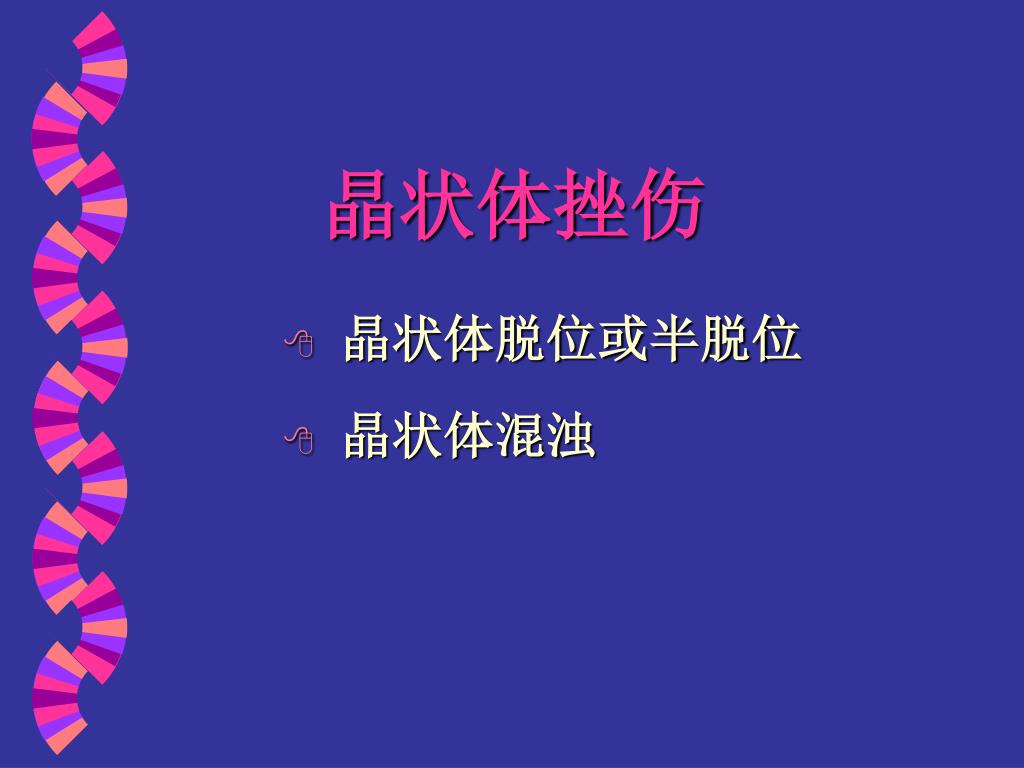 晶状体挫伤

晶状体脱位或半脱位

晶状体混浊